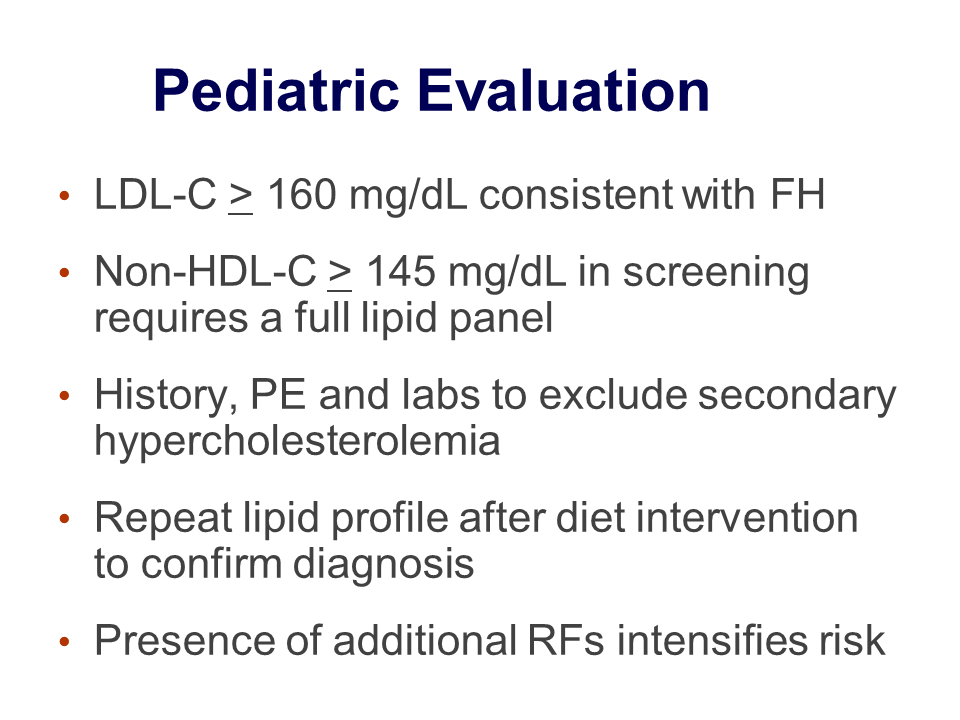 Pediatric Evaluation

• LDL-C $\geq$ 160 mg/dL consistent with FH

• Non-HDL-C $\geq$ 145 mg/dL in screening requires a full lipid panel

• History, PE and labs to exclude secondary hypercholesterolemia

• Repeat lipid profile after diet intervention to confirm diagnosis

• Presence of additional RFs intensifies risk